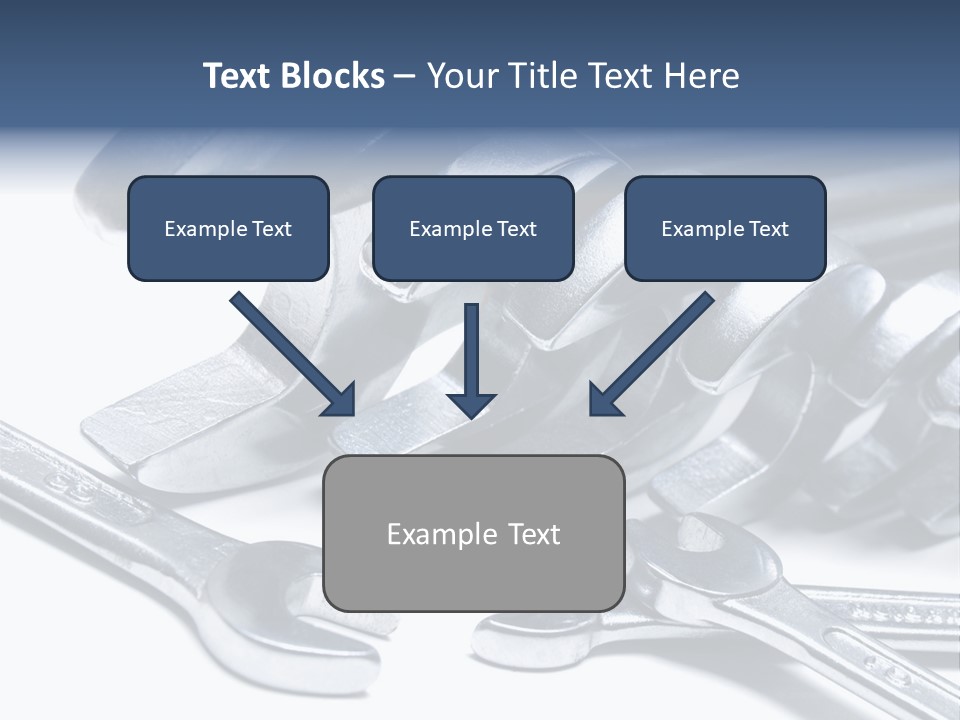 Text Blocks – Your Title Text Here

Example Text

Example Text

Example Text

Example Text